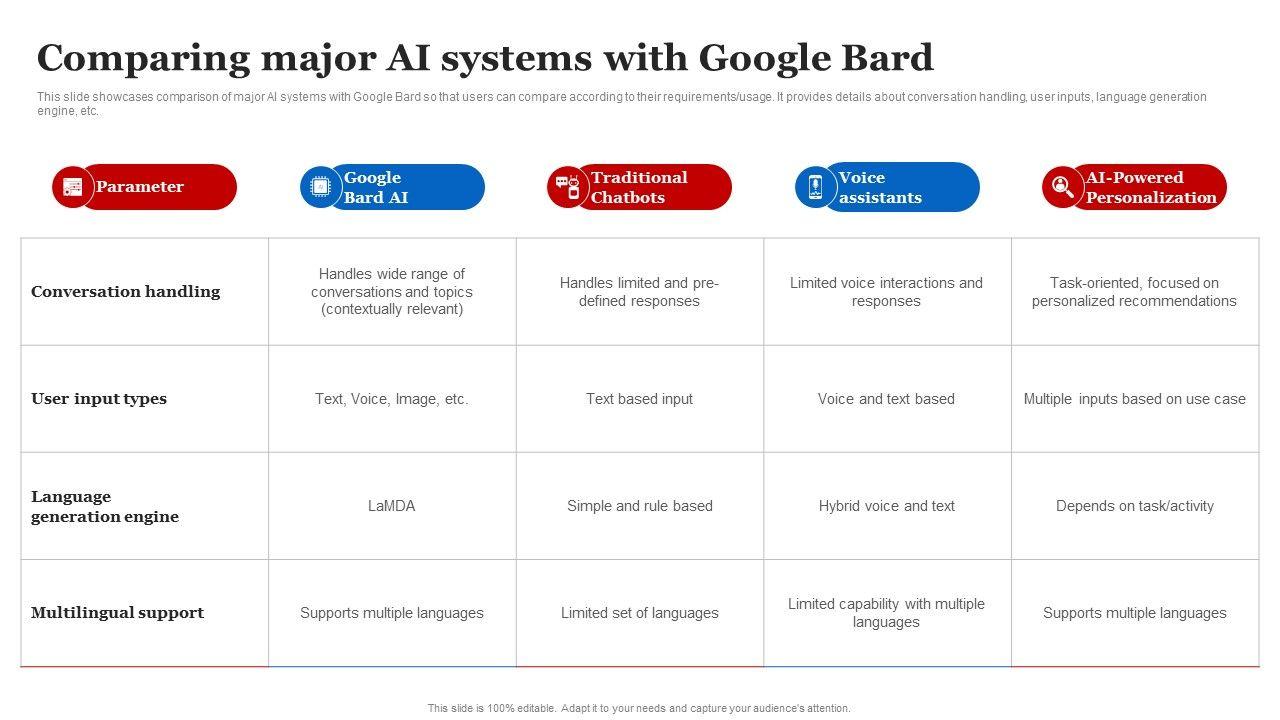 Comparing major AI systems with Google Bard

This slide showcases comparison of major AI systems with Google Bard so that users can compare according to their requirements/usage. It provides details about conversation handling, user inputs, language generation engine, etc.

| Parameter | Google Bard AI | Traditional Chatbots | Voice assistants | AI-Powered Personalization |
|---|---|---|---|---|
| Conversation handling | Handles wide range of conversations and topics (contextually relevant) | Handles limited and pre-defined responses | Limited voice interactions and responses | Task-oriented, focused on personalized recommendations |
| User input types | Text, Voice, Image, etc. | Text based input | Voice and text based | Multiple inputs based on use case |
| Language generation engine | LaMDA | Simple and rule based | Hybrid voice and text | Depends on task/activity |
| Multilingual support | Supports multiple languages | Limited set of languages | Limited capability with multiple languages | Supports multiple languages |

This slide is 100% editable. Adapt it to your needs and capture your audience's attention.